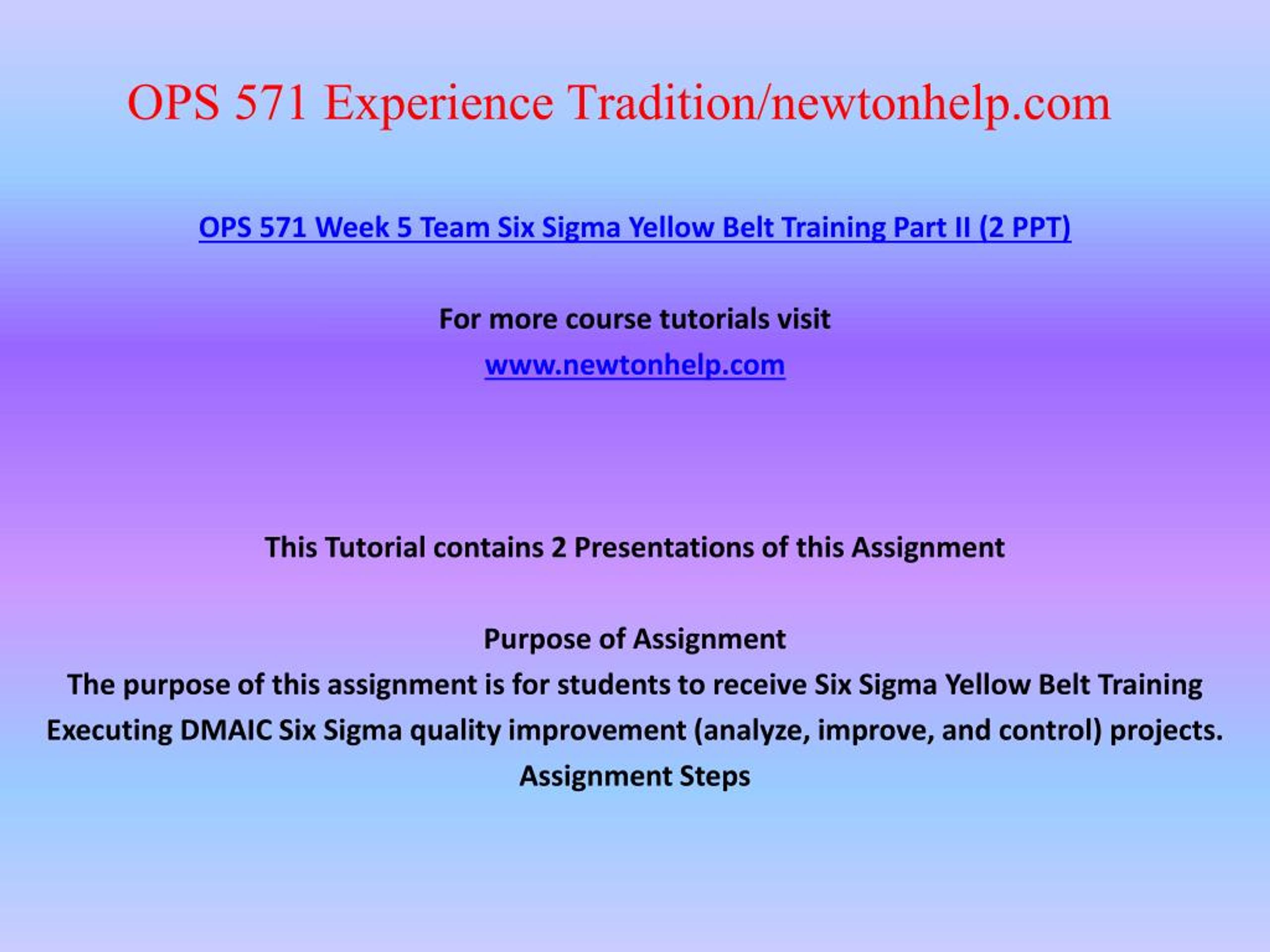 OPS 571 Experience Tradition/newtonhelp.com

OPS 571 Week 5 Team Six Sigma Yellow Belt Training Part II (2 PPT)

For more course tutorials visit
www.newtonhelp.com

This Tutorial contains 2 Presentations of this Assignment

Purpose of Assignment
The purpose of this assignment is for students to receive Six Sigma Yellow Belt Training Executing DMAIC Six Sigma quality improvement (analyze, improve, and control) projects.
Assignment Steps